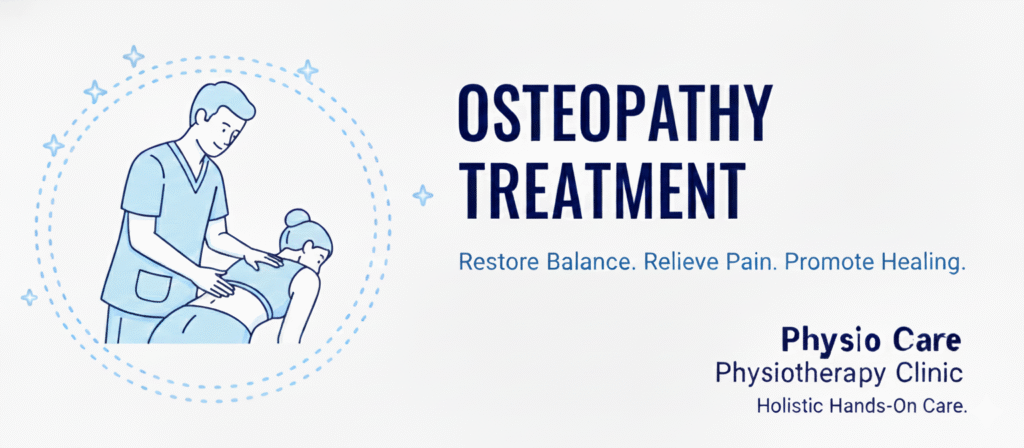 OSTEOPATHY TREATMENT

Restore Balance. Relieve Pain. Promote Healing.

Physio Care
Physiotherapy Clinic
Holistic Hands-On Care.